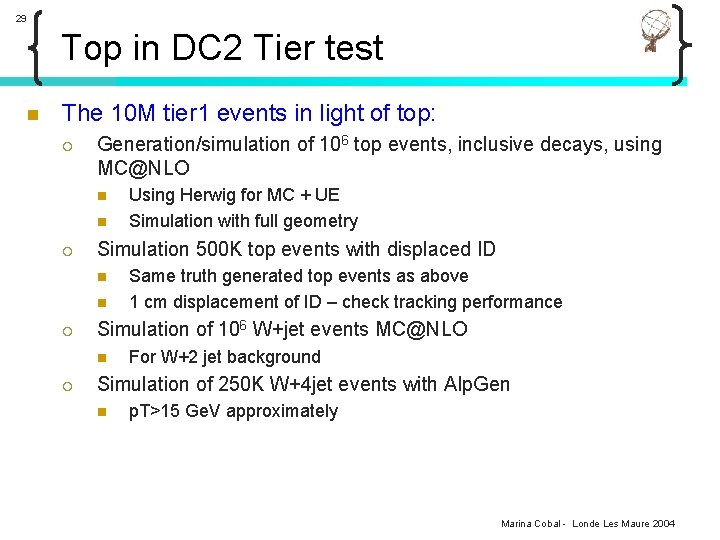 29

Top in DC2 Tier test

The 10M tier1 events in light of top:

Generation/simulation of $10^6$ top events, inclusive decays, using MC@NLO

Using Herwig for MC + UE

Simulation with full geometry

Simulation 500K top events with displaced ID

Same truth generated top events as above

1 cm displacement of ID – check tracking performance

Simulation of $10^6$ W+jet events MC@NLO

For W+2 jet background

Simulation of 250K W+4jet events with AlpGen

pT>15 GeV approximately

Marina Cobal - Londe Les Maure 2004